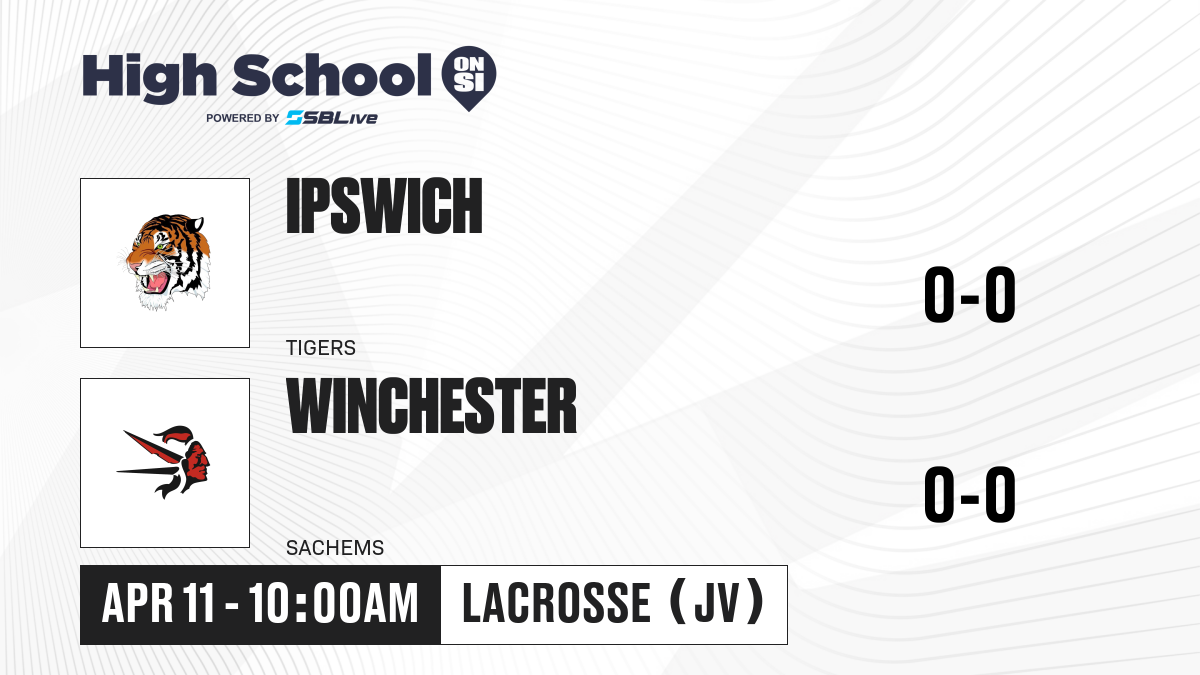 High School ON SI
POWERED BY SBLive

IPSWICH
TIGERS
0-0

WINCHESTER
SACHEMS
0-0

APR 11 - 10:00AM
LACROSSE (JV)